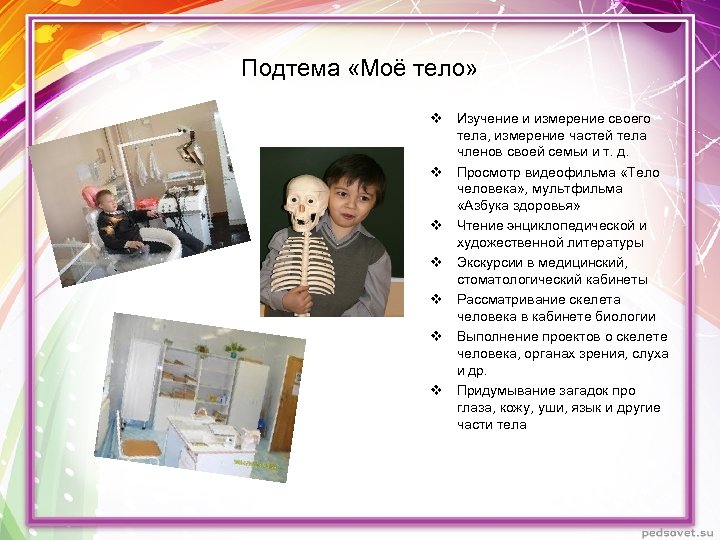 Подтема «Моё тело»

❖ Изучение и измерение своего тела, измерение частей тела членов своей семьи и т. д.
❖ Просмотр видеофильма «Тело человека», мультфильма «Азбука здоровья»
❖ Чтение энциклопедической и художественной литературы
❖ Экскурсии в медицинский, стоматологический кабинеты
❖ Рассматривание скелета человека в кабинете биологии
❖ Выполнение проектов о скелете человека, органах зрения, слуха и др.
❖ Придумывание загадок про глаза, кожу, уши, язык и другие части тела

pedsovet.su